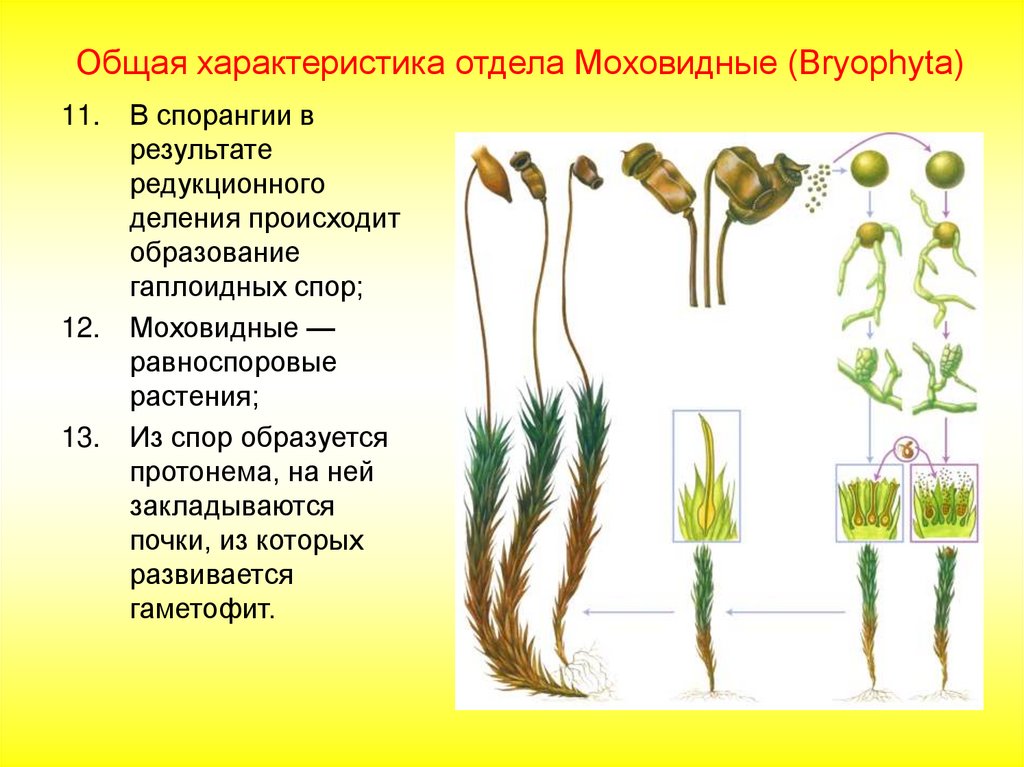 Общая характеристика отдела Моховидные (Bryophyta)

11. В спорангии в результате редукционного деления происходит образование гаплоидных спор;

12. Моховидные — равноспоровые растения;

13. Из спор образуется протонема, на ней закладываются почки, из которых развивается гаметофит.